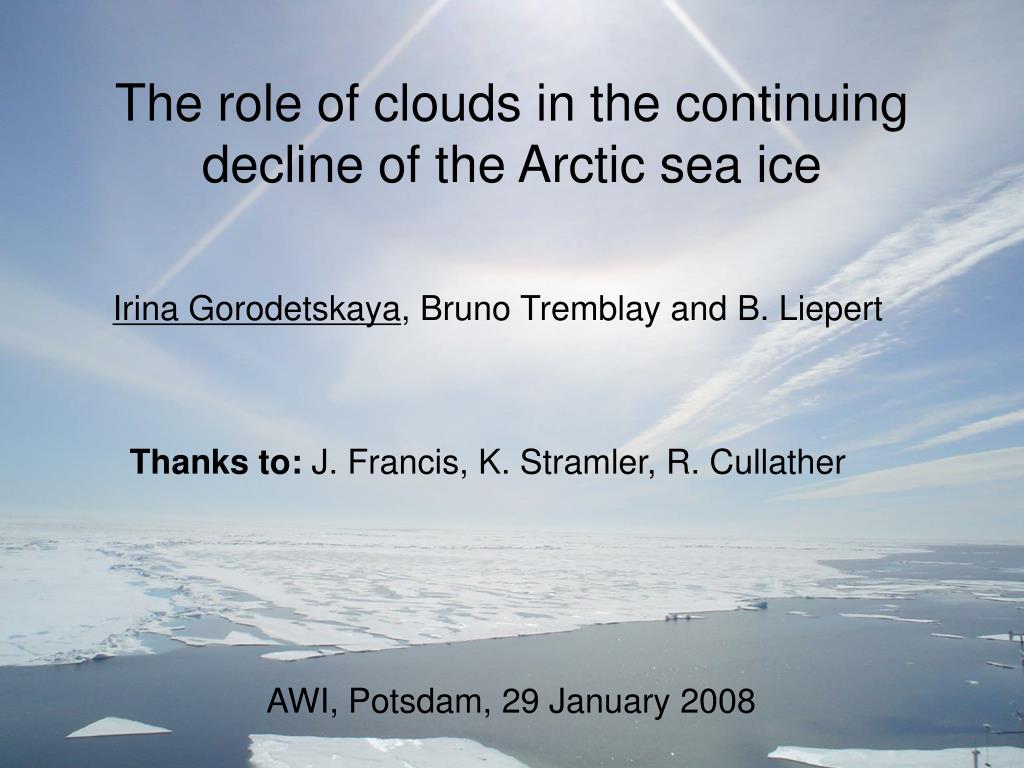 The role of clouds in the continuing decline of the Arctic sea ice

Irina Gorodetskaya, Bruno Tremblay and B. Liepert

Thanks to: J. Francis, K. Stramler, R. Cullather

AWI, Potsdam, 29 January 2008